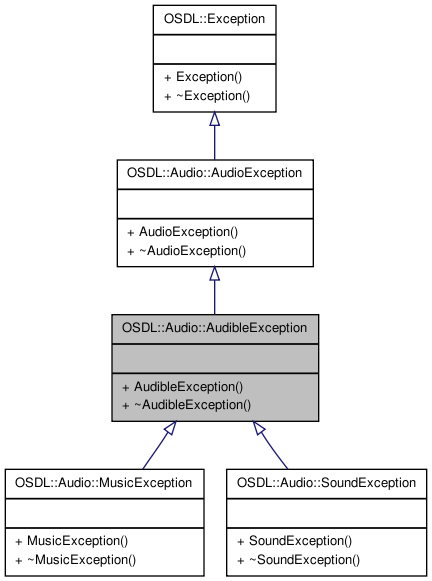 OSDL::Exception

+ Exception()
+ ~Exception()

OSDL::Audio::AudioException

+ AudioException()
+ ~AudioException()

OSDL::Audio::AudibleException

+ AudibleException()
+ ~AudibleException()

OSDL::Audio::MusicException

+ MusicException()
+ ~MusicException()

OSDL::Audio::SoundException

+ SoundException()
+ ~SoundException()